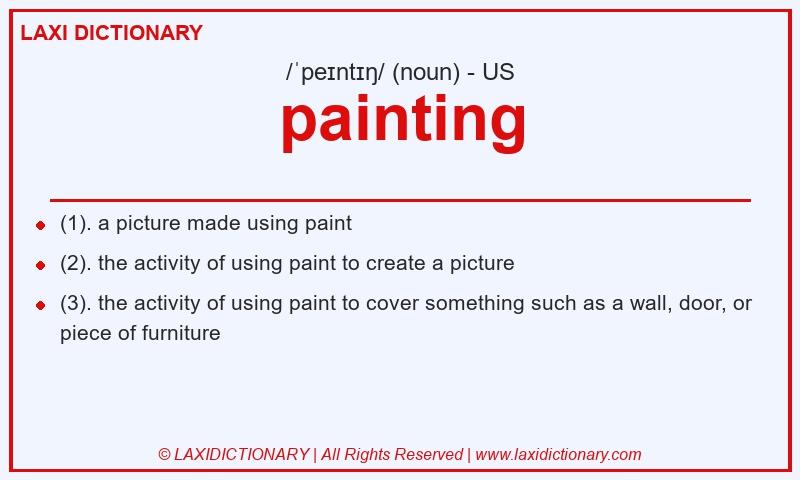 LAXI DICTIONARY

/ˈpeɪntɪŋ/ (noun) - US

painting

- (1). a picture made using paint
- (2). the activity of using paint to create a picture
- (3). the activity of using paint to cover something such as a wall, door, or piece of furniture

© LAXIDICTIONARY | All Rights Reserved | www.laxidictionary.com